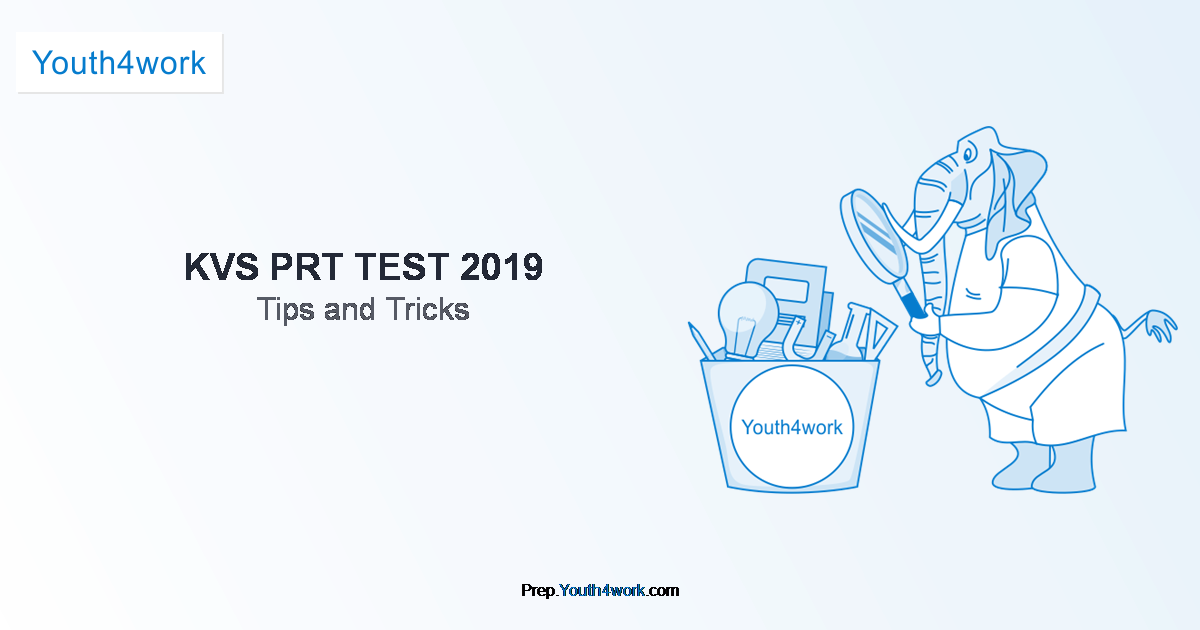 Youth4work

KVS PRT TEST 2019
Tips and Tricks

Youth4work

Prep.Youth4work.com